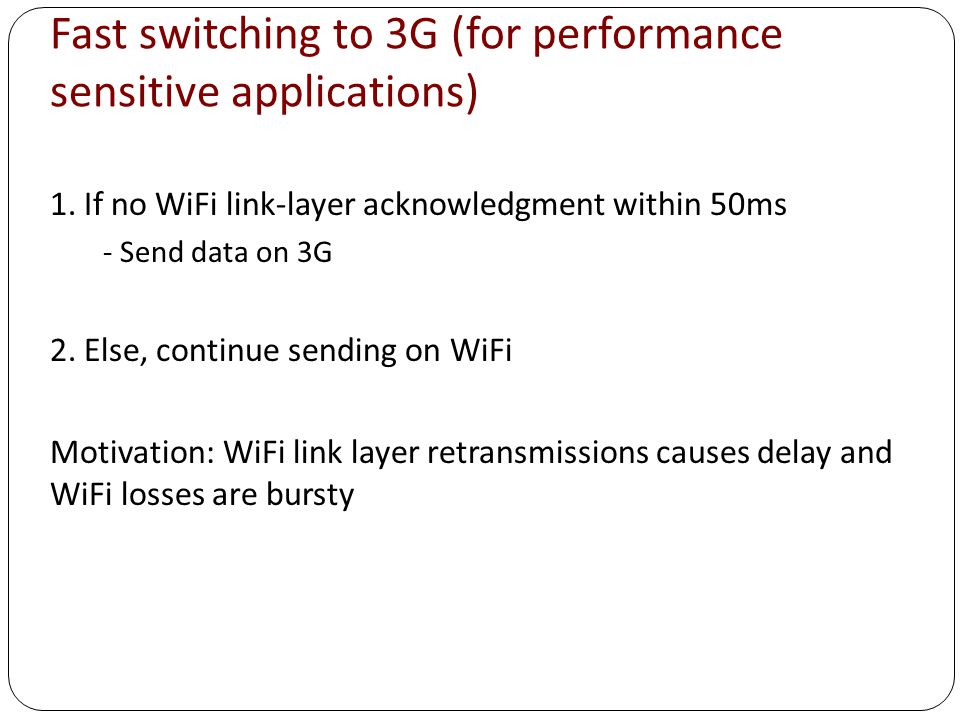 Fast switching to 3G (for performance sensitive applications)

1. If no WiFi link-layer acknowledgment within 50ms

- Send data on 3G

2. Else, continue sending on WiFi

Motivation: WiFi link layer retransmissions causes delay and WiFi losses are bursty